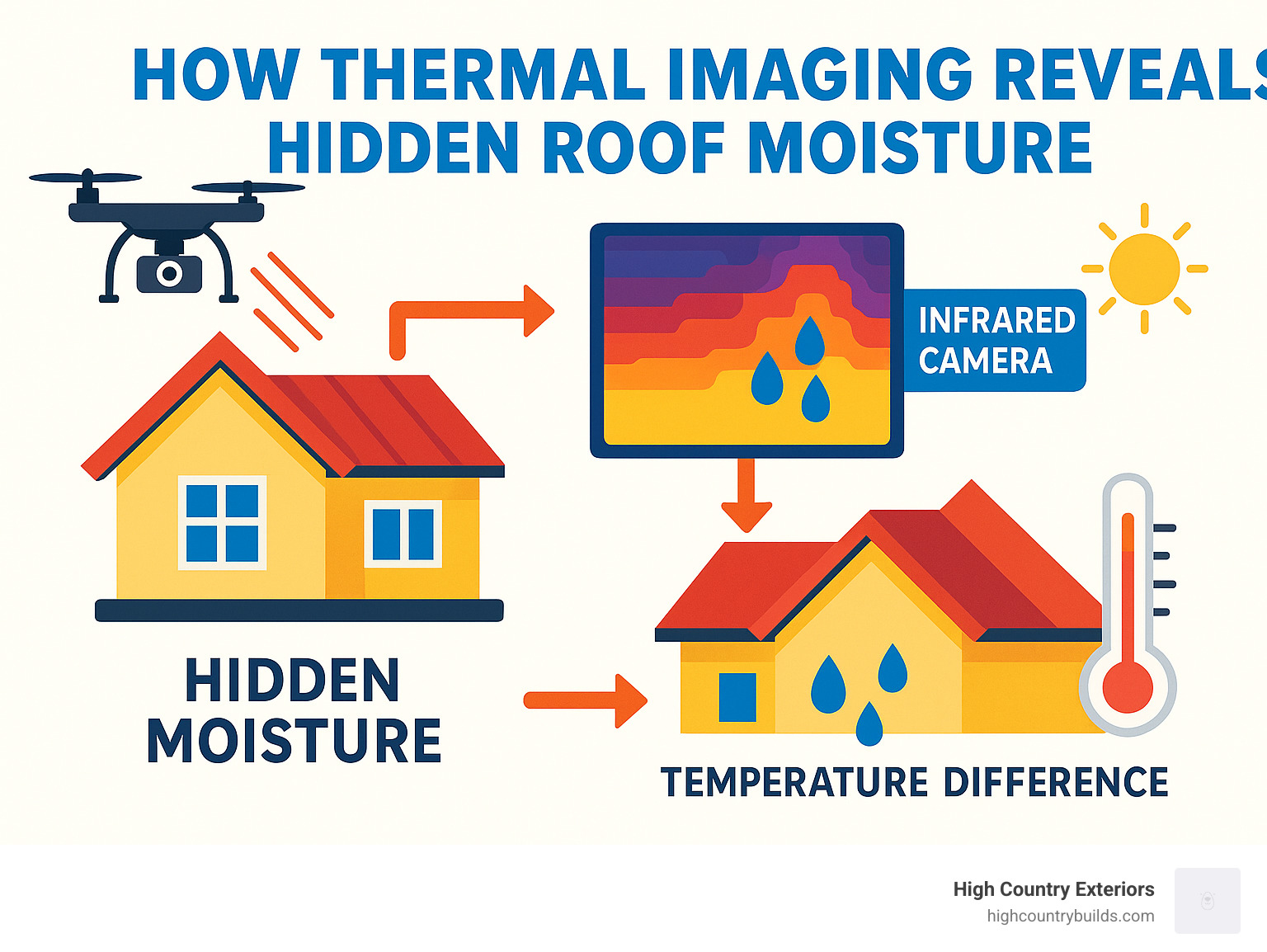 HOW THERMAL IMAGING REVEALS HIDDEN ROOF MOISTURE

INFRARED CAMERA

HIDDEN MOISTURE

TEMPERATURE DIFFERENCE

High Country Exteriors
highcountrybuilds.com